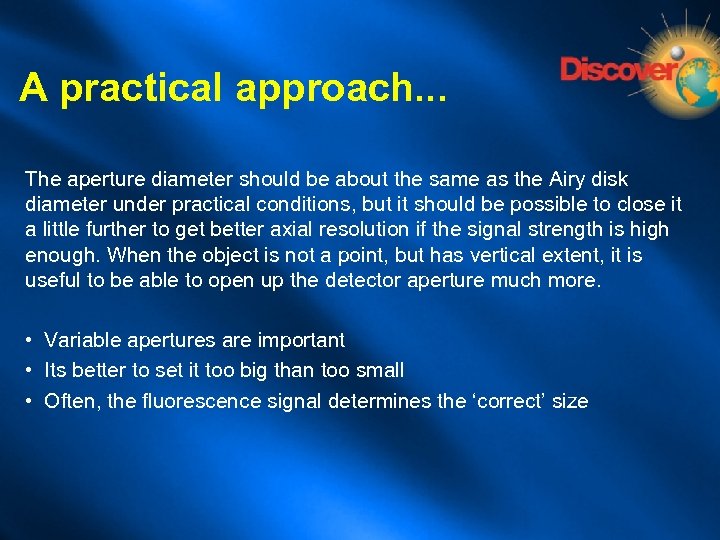 A practical approach...

Discover

The aperture diameter should be about the same as the Airy disk diameter under practical conditions, but it should be possible to close it a little further to get better axial resolution if the signal strength is high enough. When the object is not a point, but has vertical extent, it is useful to be able to open up the detector aperture much more.

• Variable apertures are important
• Its better to set it too big than too small
• Often, the fluorescence signal determines the ‘correct’ size